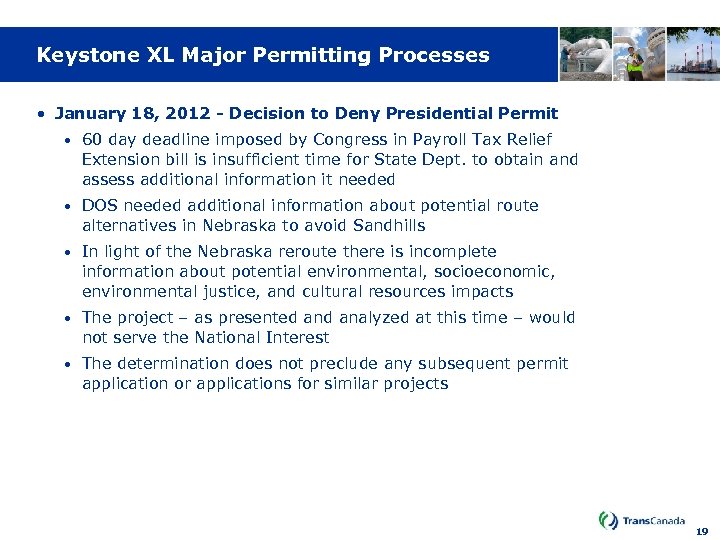 Keystone XL Major Permitting Processes

• January 18, 2012 - Decision to Deny Presidential Permit
  • 60 day deadline imposed by Congress in Payroll Tax Relief Extension bill is insufficient time for State Dept. to obtain and assess additional information it needed
  • DOS needed additional information about potential route alternatives in Nebraska to avoid Sandhills
  • In light of the Nebraska reroute there is incomplete information about potential environmental, socioeconomic, environmental justice, and cultural resources impacts
  • The project – as presented and analyzed at this time – would not serve the National Interest
  • The determination does not preclude any subsequent permit application or applications for similar projects

TransCanada

19